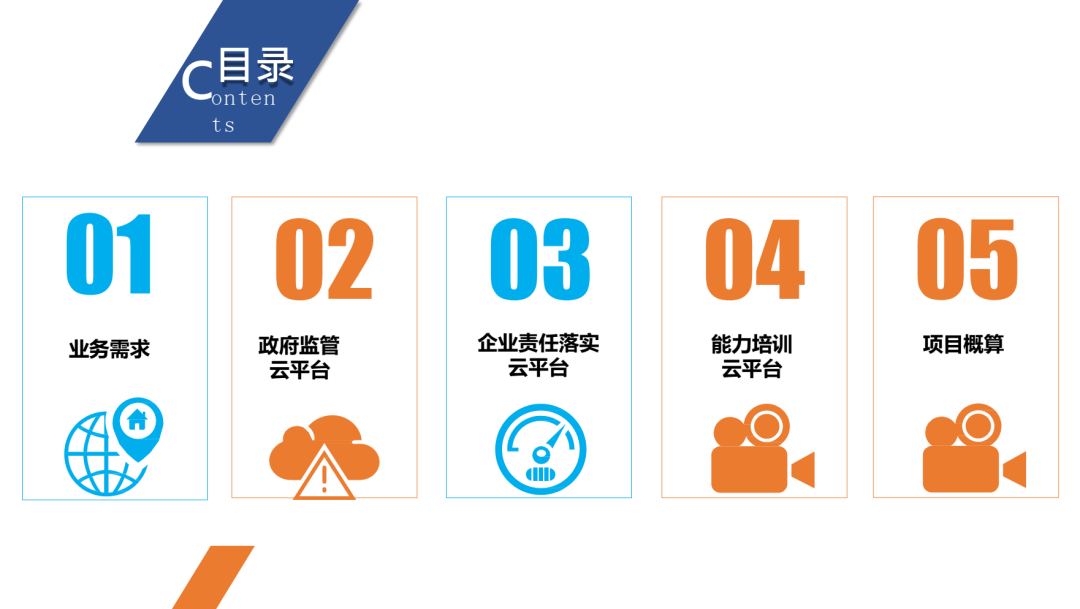 目录
Contents

01
业务需求

02
政府监管云平台

03
企业责任落实云平台

04
能力培训云平台

05
项目概算